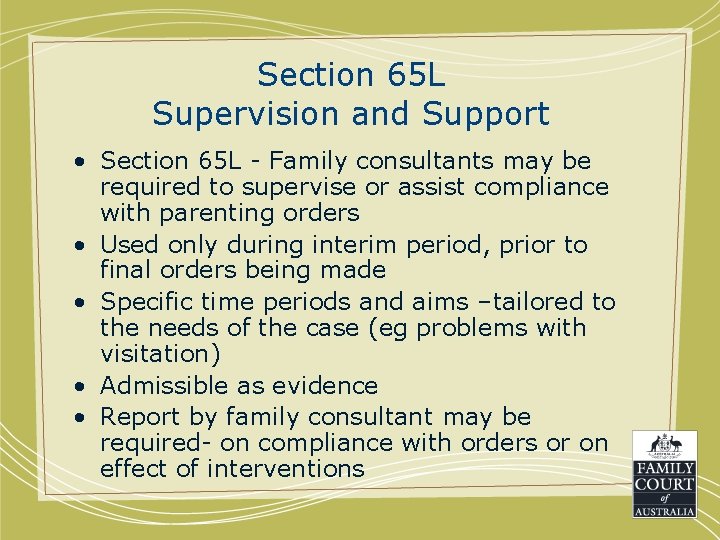 Section 65L
Supervision and Support

• Section 65L - Family consultants may be required to supervise or assist compliance with parenting orders
• Used only during interim period, prior to final orders being made
• Specific time periods and aims –tailored to the needs of the case (eg problems with visitation)
• Admissible as evidence
• Report by family consultant may be required- on compliance with orders or on effect of interventions

FAMILY COURT of AUSTRALIA